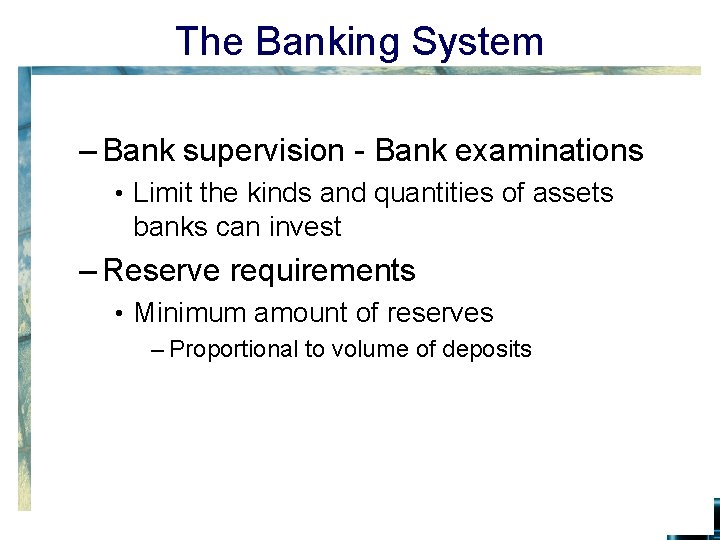 The Banking System

– Bank supervision - Bank examinations

• Limit the kinds and quantities of assets banks can invest

– Reserve requirements

• Minimum amount of reserves

– Proportional to volume of deposits